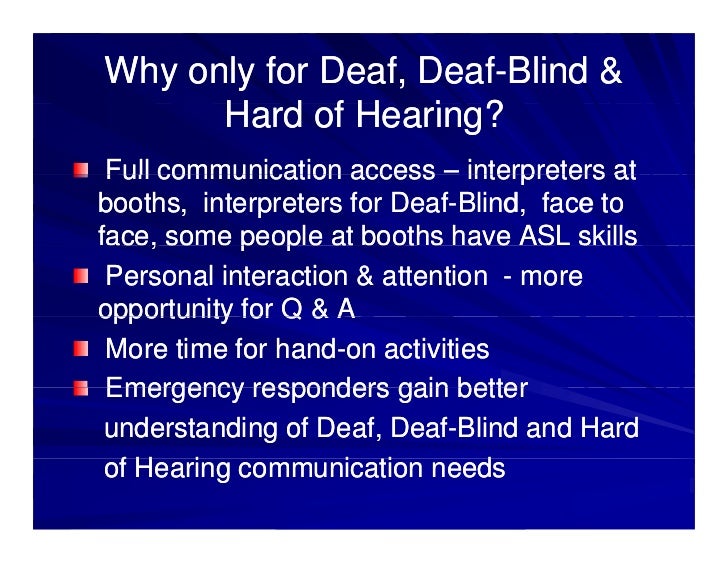 Why only for Deaf, Deaf-Blind & Hard of Hearing?

Full communication access – interpreters at booths, interpreters for Deaf-Blind, face to face, some people at booths have ASL skills

Personal interaction & attention - more opportunity for Q & A

More time for hand-on activities

Emergency responders gain better understanding of Deaf, Deaf-Blind and Hard of Hearing communication needs